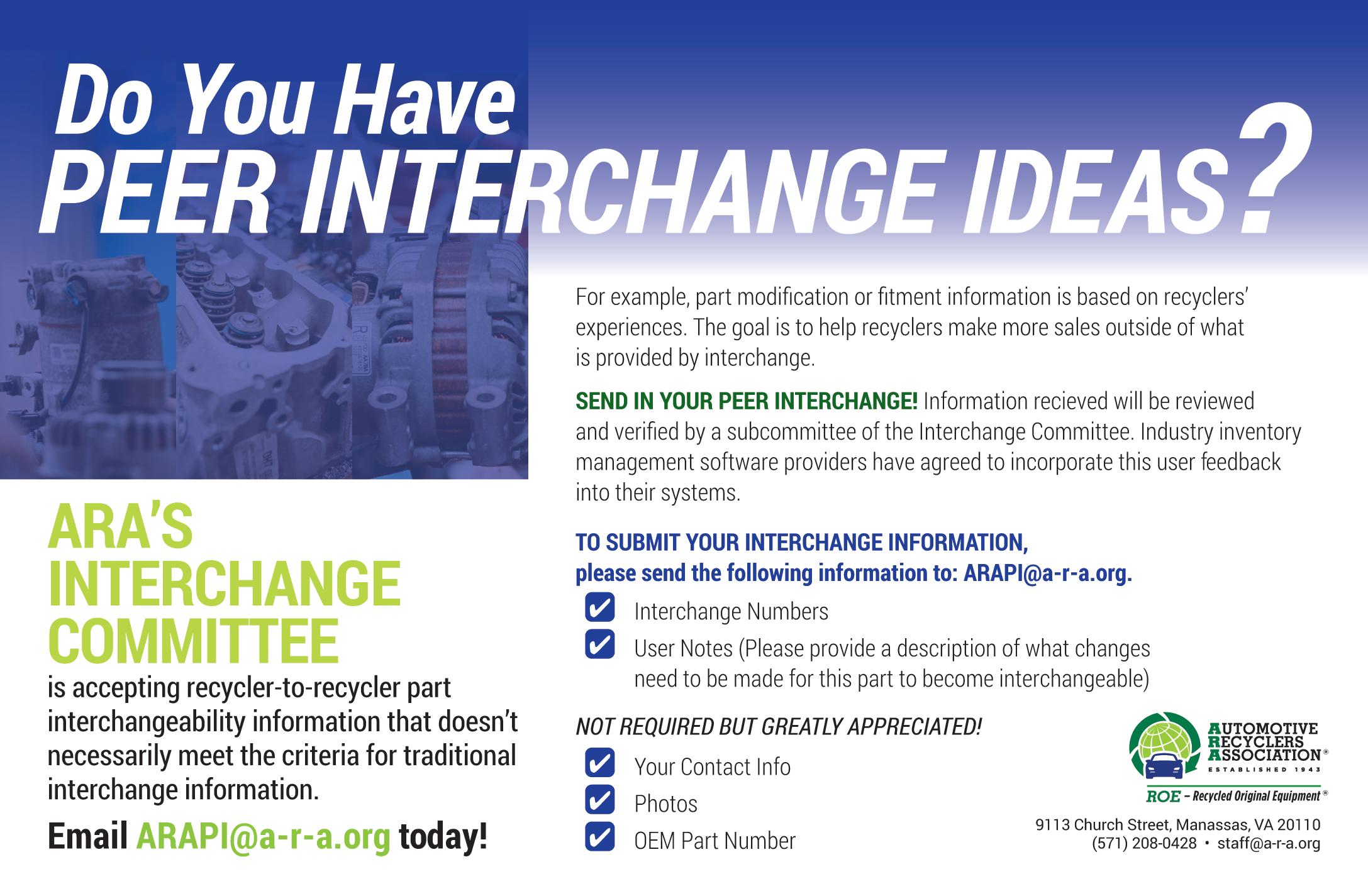 Do You Have
PEER INTERCHANGE IDEAS?

ARA'S INTERCHANGE COMMITTEE
is accepting recycler-to-recycler part interchangeability information that doesn't necessarily meet the criteria for traditional interchange information.

Email ARAPI@a-r-a.org today!

For example, part modification or fitment information is based on recyclers' experiences. The goal is to help recyclers make more sales outside of what is provided by interchange.

SEND IN YOUR PEER INTERCHANGE! Information recieved will be reviewed and verified by a subcommittee of the Interchange Committee. Industry inventory management software providers have agreed to incorporate this user feedback into their systems.

TO SUBMIT YOUR INTERCHANGE INFORMATION,
please send the following information to: ARAPI@a-r-a.org.

Interchange Numbers
User Notes (Please provide a description of what changes need to be made for this part to become interchangeable)

NOT REQUIRED BUT GREATLY APPRECIATED!

Your Contact Info
Photos
OEM Part Number

AUTOMOTIVE RECYCLERS ASSOCIATION®
ESTABLISHED 1943
ROE – Recycled Original Equipment®

9113 Church Street, Manassas, VA 20110
(571) 208-0428 • staff@a-r-a.org